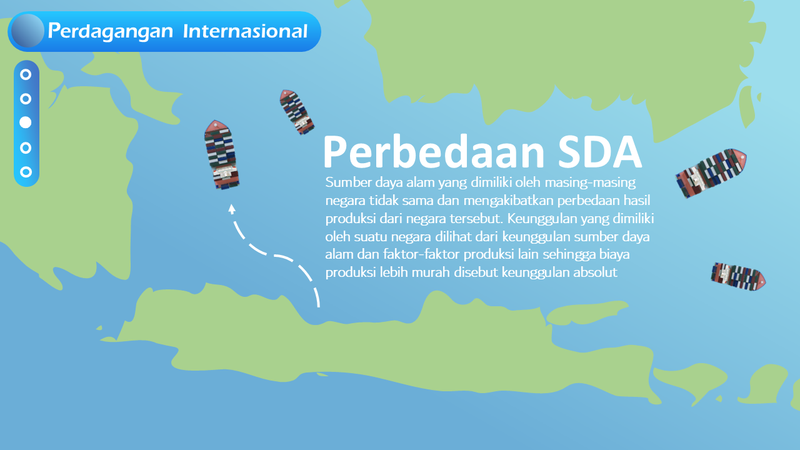 Perdagangan Internasional

Perbedaan SDA

Sumber daya alam yang dimiliki oleh masing-masing negara tidak sama dan mengakibatkan perbedaan hasil produksi dari negara tersebut. Keunggulan yang dimiliki oleh suatu negara dilihat dari keunggulan sumber daya alam dan faktor-faktor produksi lain sehingga biaya produksi lebih murah disebut keunggulan absolut